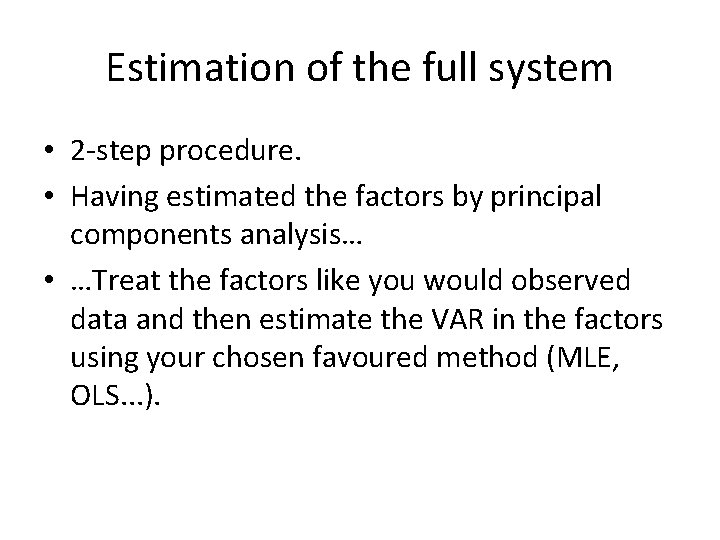 Estimation of the full system

• 2-step procedure.
• Having estimated the factors by principal components analysis…
• …Treat the factors like you would observed data and then estimate the VAR in the factors using your chosen favoured method (MLE, OLS...).